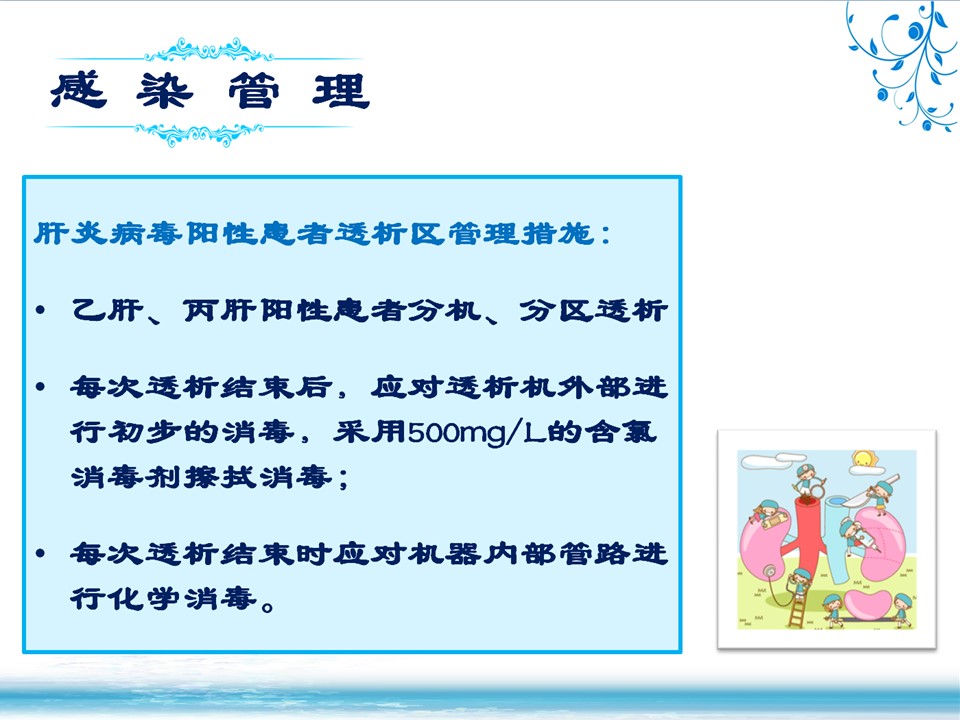 感 染 管 理

肝炎病毒阳性患者透析区管理措施：

• 乙肝、丙肝阳性患者分机、分区透析

• 每次透析结束后，应对透析机外部进行初步的消毒，采用500mg/L的含氯消毒剂擦拭消毒；

• 每次透析结束时应对机器内部管路进行化学消毒。